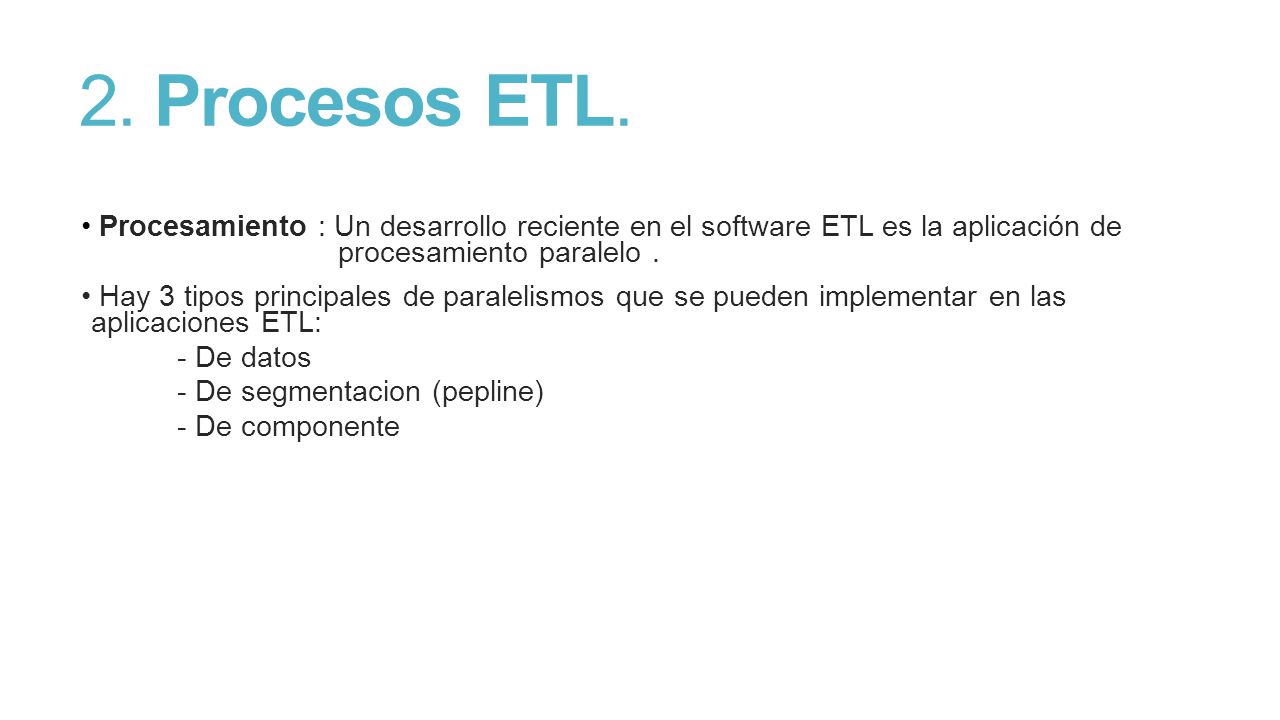 2. Procesos ETL.

• Procesamiento : Un desarrollo reciente en el software ETL es la aplicación de procesamiento paralelo .

• Hay 3 tipos principales de paralelismos que se pueden implementar en las aplicaciones ETL:
- De datos
- De segmentacion (pepline)
- De componente